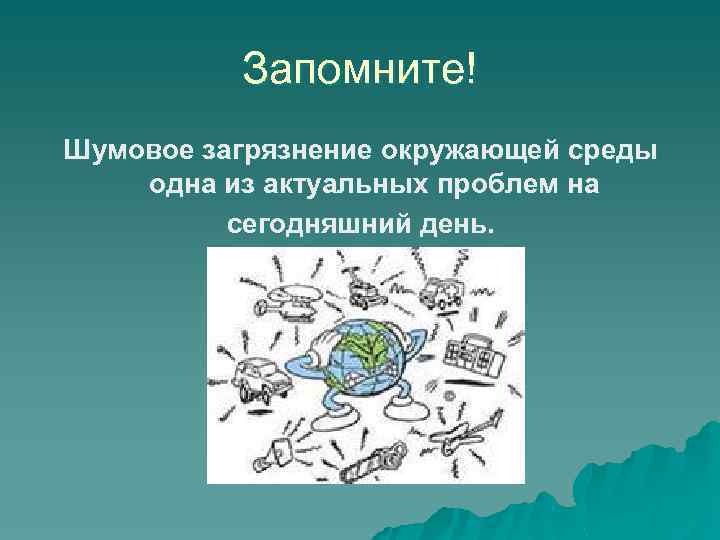 Запомните!

Шумовое загрязнение окружающей среды одна из актуальных проблем на сегодняшний день.